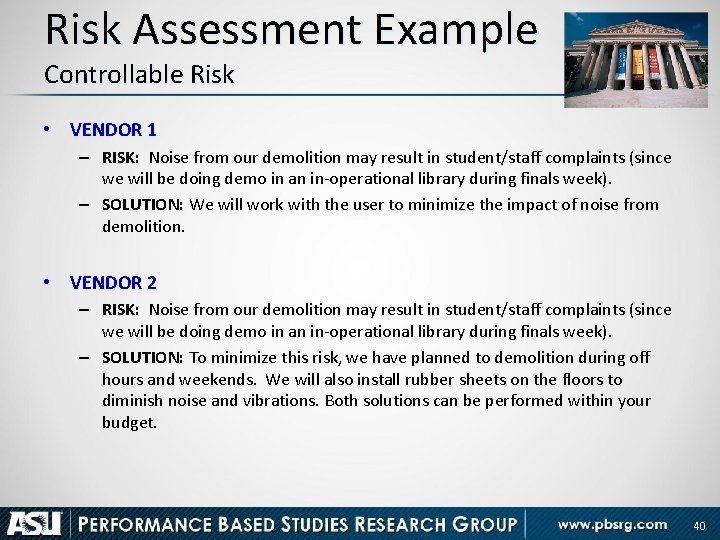 Risk Assessment Example
Controllable Risk

• VENDOR 1
– RISK: Noise from our demolition may result in student/staff complaints (since we will be doing demo in an in-operational library during finals week).
– SOLUTION: We will work with the user to minimize the impact of noise from demolition.

• VENDOR 2
– RISK: Noise from our demolition may result in student/staff complaints (since we will be doing demo in an in-operational library during finals week).
– SOLUTION: To minimize this risk, we have planned to demolition during off hours and weekends. We will also install rubber sheets on the floors to diminish noise and vibrations. Both solutions can be performed within your budget.

ASU PERFORMANCE BASED STUDIES RESEARCH GROUP www.pbsrg.com 40